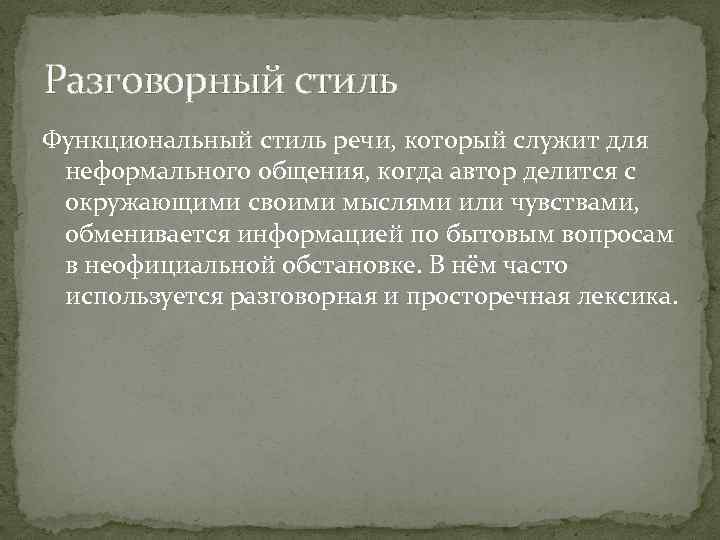 Разговорный стиль

Функциональный стиль речи, который служит для неформального общения, когда автор делится с окружающими своими мыслями или чувствами, обменивается информацией по бытовым вопросам в неофициальной обстановке. В нём часто используется разговорная и просторечная лексика.